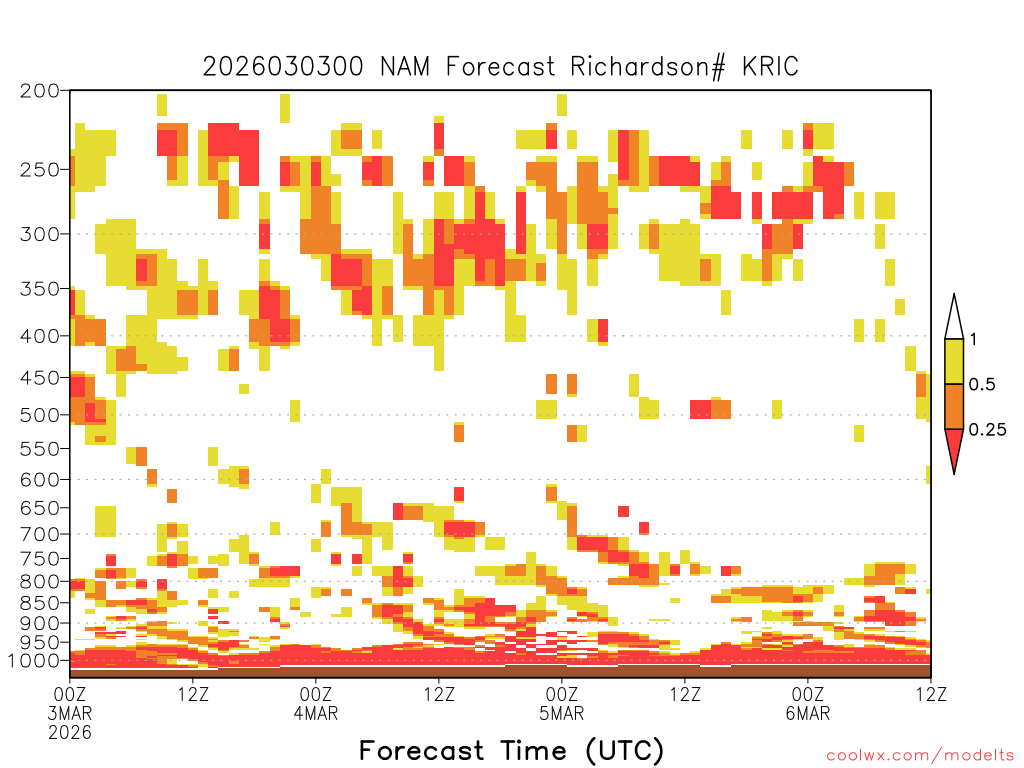 2026030300 NAM Forecast Richardson# KRIC

200
250
300
350
400
450
500
550
600
650
700
750
800
850
900
950
1000

1
0.5
0.25

00Z
3MAR
2026
12Z
00Z
4MAR
12Z
00Z
5MAR
12Z
00Z
6MAR
12Z

Forecast Time (UTC)

coolwx.com/modelts